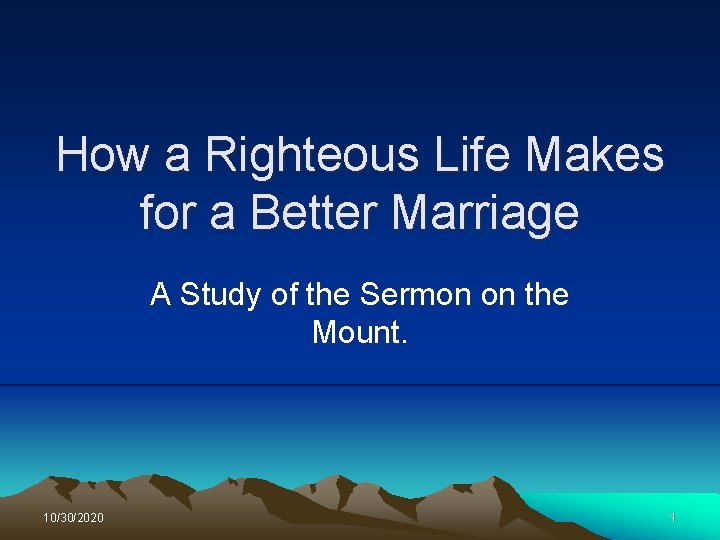 How a Righteous Life Makes for a Better Marriage

A Study of the Sermon on the Mount.

10/30/2020

1